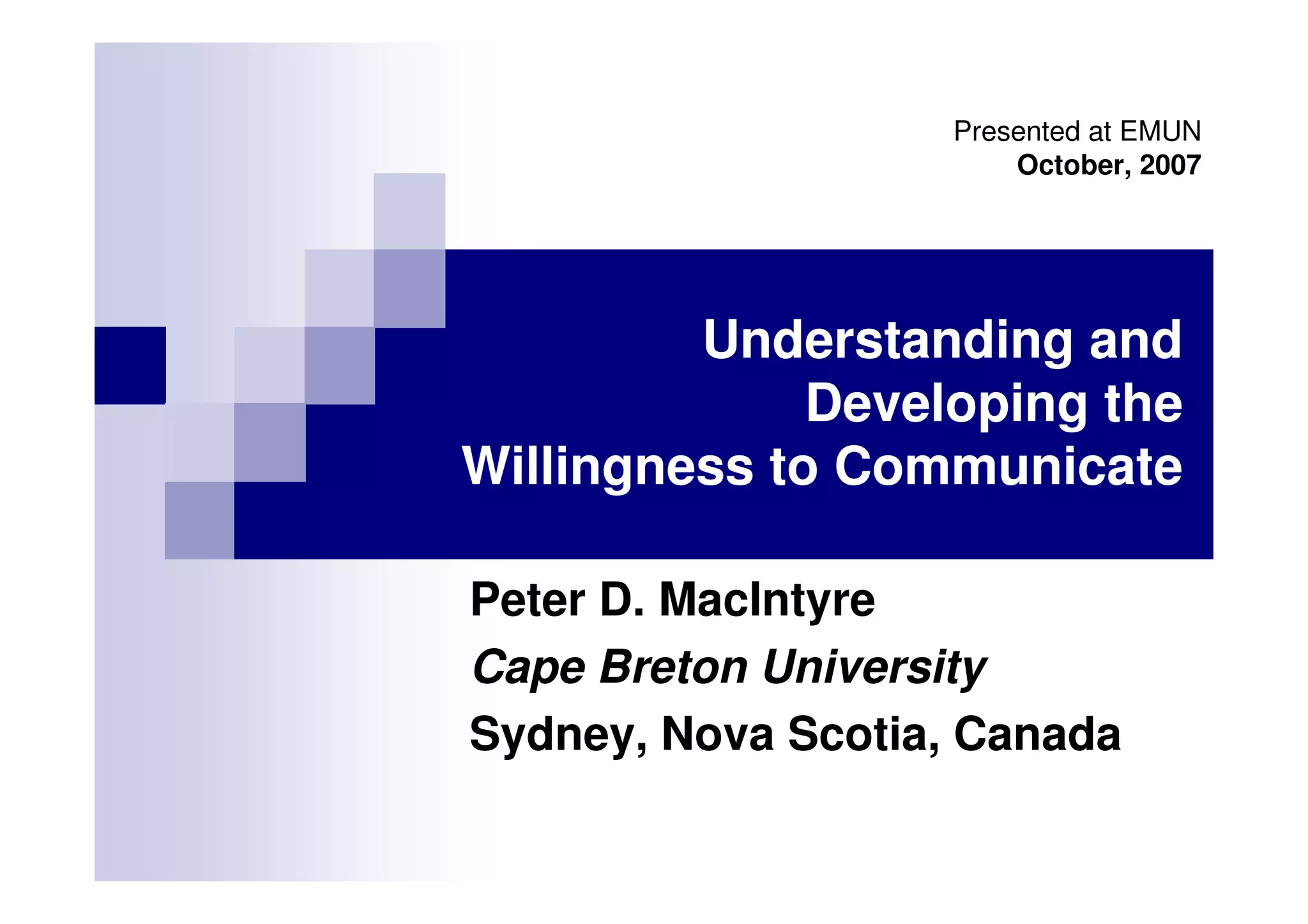 Presented at EMUN
October, 2007

Understanding and Developing the Willingness to Communicate

Peter D. MacIntyre

Cape Breton University

Sydney, Nova Scotia, Canada